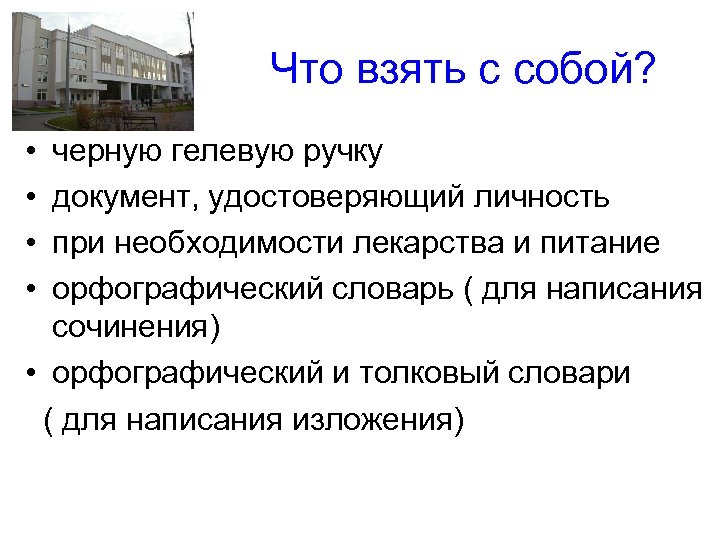 Что взять с собой?

• черную гелевую ручку
• документ, удостоверяющий личность
• при необходимости лекарства и питание
• орфографический словарь ( для написания сочинения)
• орфографический и толковый словари
( для написания изложения)